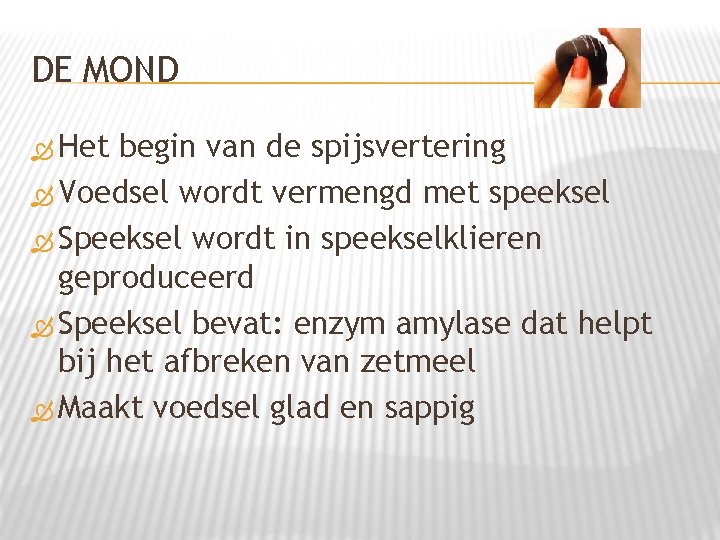 DE MOND

Het begin van de spijsvertering

Voedsel wordt vermengd met speeksel

Speeksel wordt in speekselklieren geproduceerd

Speeksel bevat: enzym amylase dat helpt bij het afbreken van zetmeel

Maakt voedsel glad en sappig